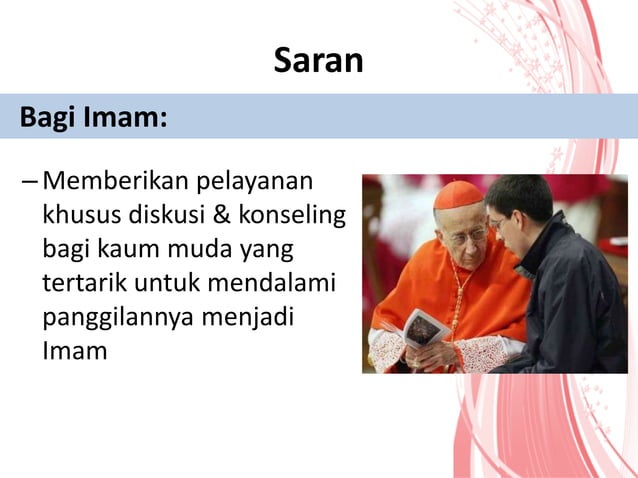 Saran

Bagi Imam:

– Memberikan pelayanan khusus diskusi & konseling bagi kaum muda yang tertarik untuk mendalami panggilannya menjadi Imam